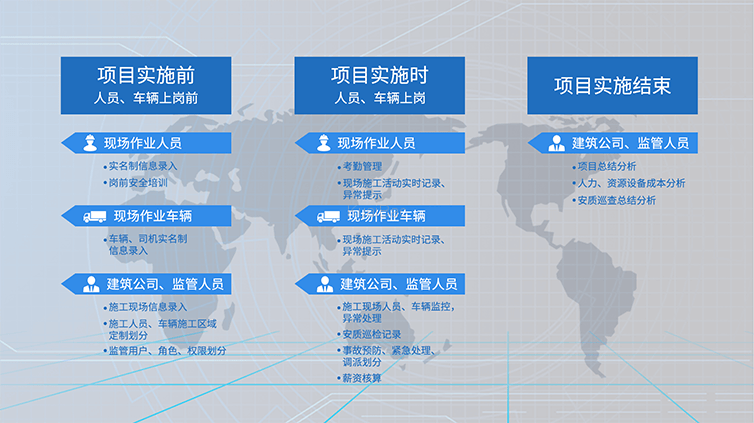 项目实施前
人员、车辆上岗前

现场作业人员
• 实名制信息录入
• 岗前安全培训

现场作业车辆
• 车辆、司机实名制信息录入

建筑公司、监管人员
• 施工现场信息录入
• 施工人员、车辆施工区域定制划分
• 监管用户、角色、权限划分

项目实施时
人员、车辆上岗

现场作业人员
• 考勤管理
• 现场施工活动实时记录、异常提示

现场作业车辆
• 现场施工活动实时记录、异常提示

建筑公司、监管人员
• 施工现场人员、车辆监控，异常处理
• 安质巡检记录
• 事故预防、紧急处理、调派划分
• 薪资核算

项目实施结束

建筑公司、监管人员
• 项目总结分析
• 人力、资源设备成本分析
• 安质巡查总结分析